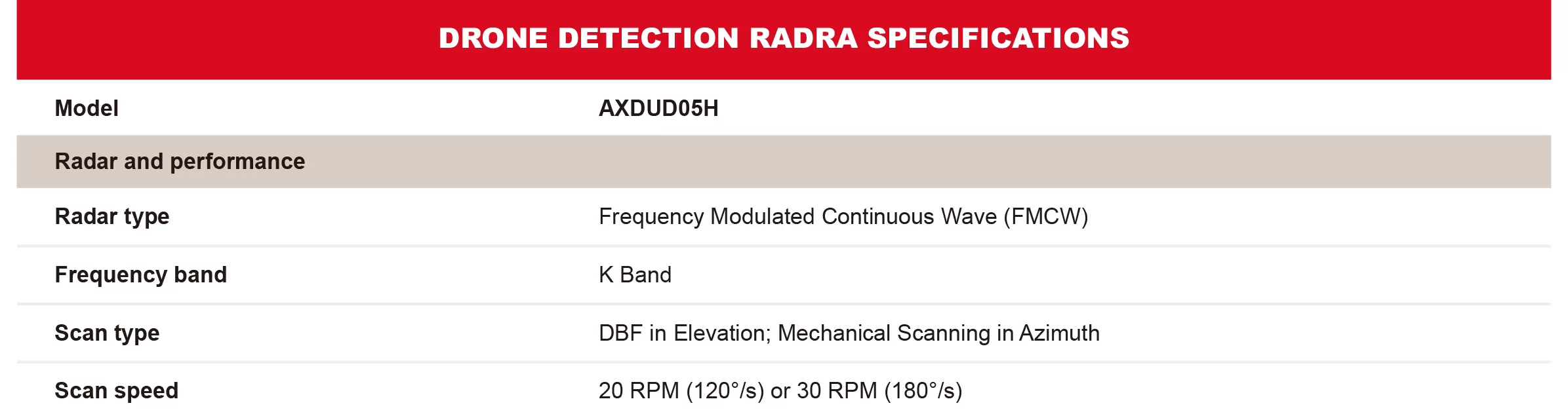 DRONE DETECTION RADRA SPECIFICATIONS

| Model | AXDUD05H |
|---|---|
| Radar and performance | |
| Radar type | Frequency Modulated Continuous Wave (FMCW) |
| Frequency band | K Band |
| Scan type | DBF in Elevation; Mechanical Scanning in Azimuth |
| Scan speed | 20 RPM (120°/s) or 30 RPM (180°/s) |